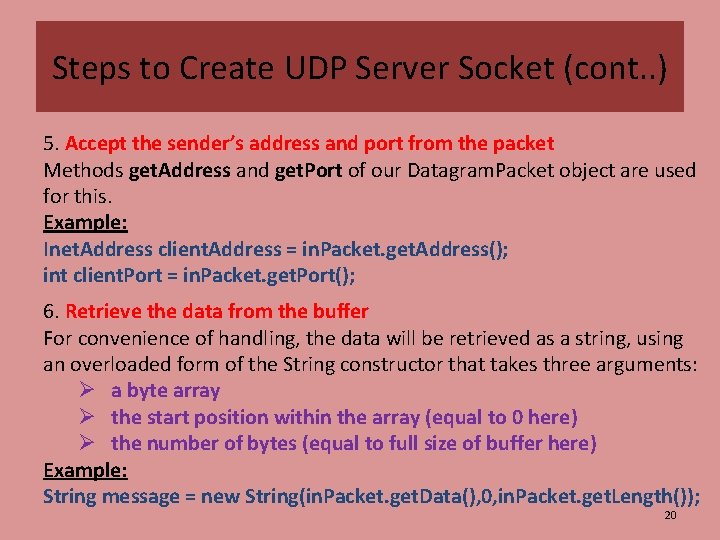 Steps to Create UDP Server Socket (cont..)

5. Accept the sender's address and port from the packet
Methods getAddress and getPort of our DatagramPacket object are used for this.
Example:
InetAddress clientAddress = inPacket.getAddress();
int clientPort = inPacket.getPort();

6. Retrieve the data from the buffer
For convenience of handling, the data will be retrieved as a string, using an overloaded form of the String constructor that takes three arguments:
➢ a byte array
➢ the start position within the array (equal to 0 here)
➢ the number of bytes (equal to full size of buffer here)
Example:
String message = new String(inPacket.getData(),0,inPacket.getLength());

20